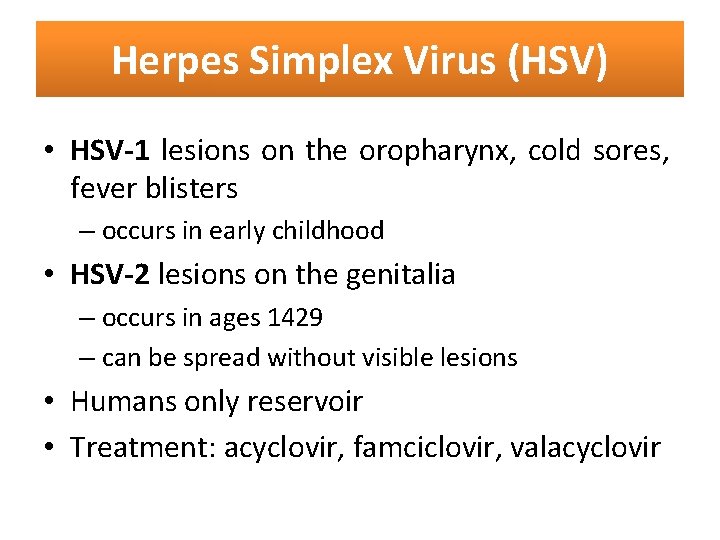 Herpes Simplex Virus (HSV)

• HSV-1 lesions on the oropharynx, cold sores, fever blisters
– occurs in early childhood

• HSV-2 lesions on the genitalia
– occurs in ages 1429
– can be spread without visible lesions

• Humans only reservoir

• Treatment: acyclovir, famciclovir, valacyclovir